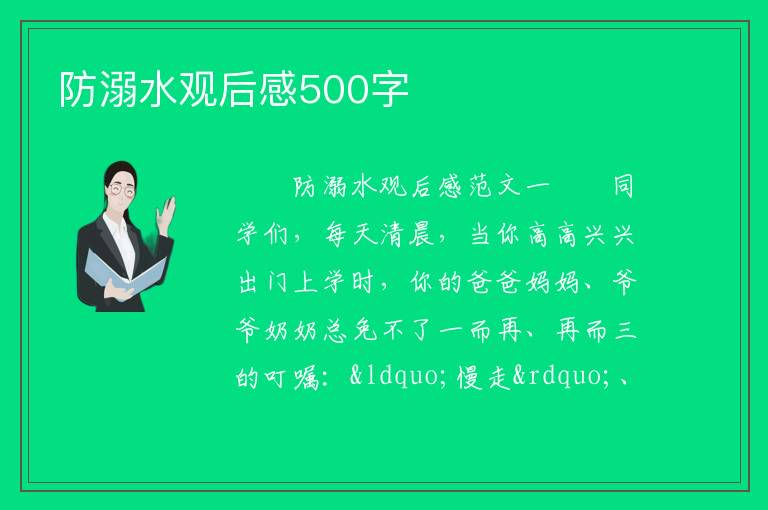 防溺水观后感500字

防溺水观后感范文一　　同学们，每天清晨，当你高高兴兴出门上学时，你的爸爸妈妈、爷爷奶奶总免不了一而再、再而三的叮嘱：&ldquo;慢走&rdquo;、